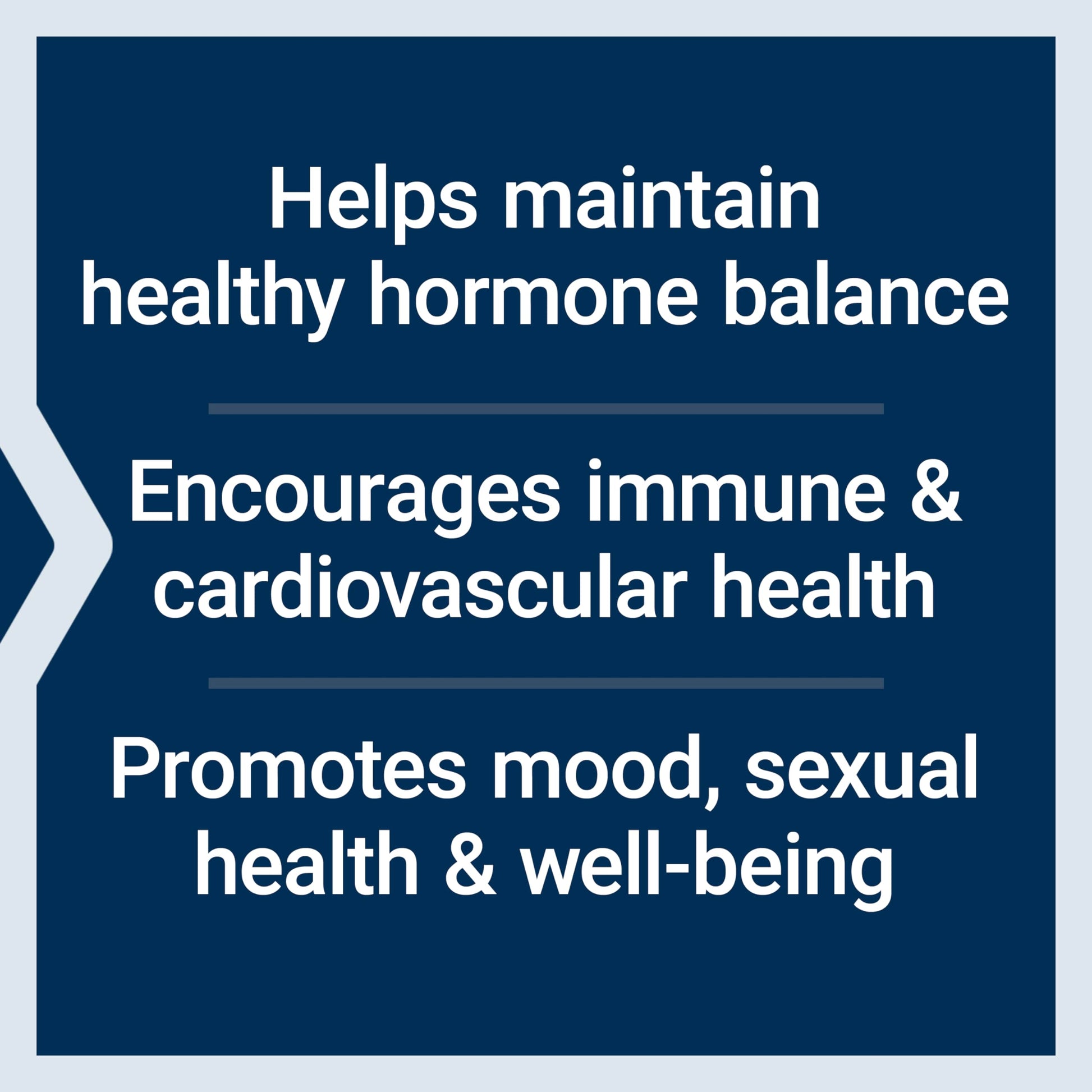 Helps maintain healthy hormone balance

Encourages immune & cardiovascular health

Promotes mood, sexual health & well-being